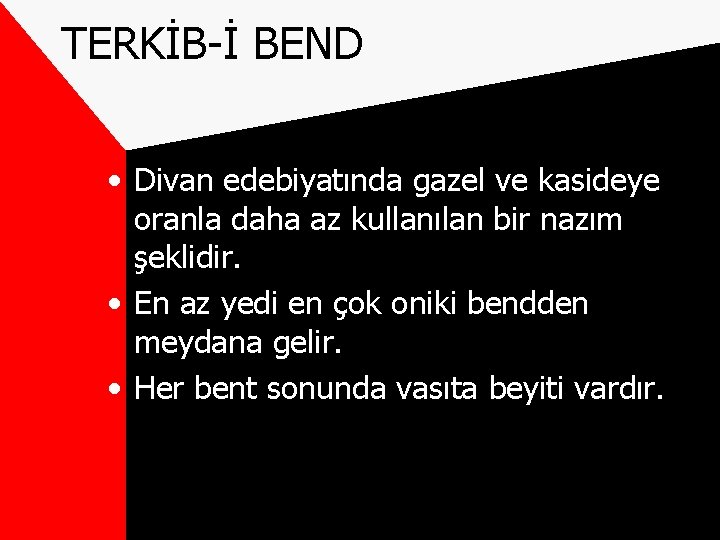 TERKİB-İ BEND

• Divan edebiyatında gazel ve kasideye oranla daha az kullanılan bir nazım şeklidir.
• En az yedi en çok oniki bendden meydana gelir.
• Her bent sonunda vasıta beyiti vardır.